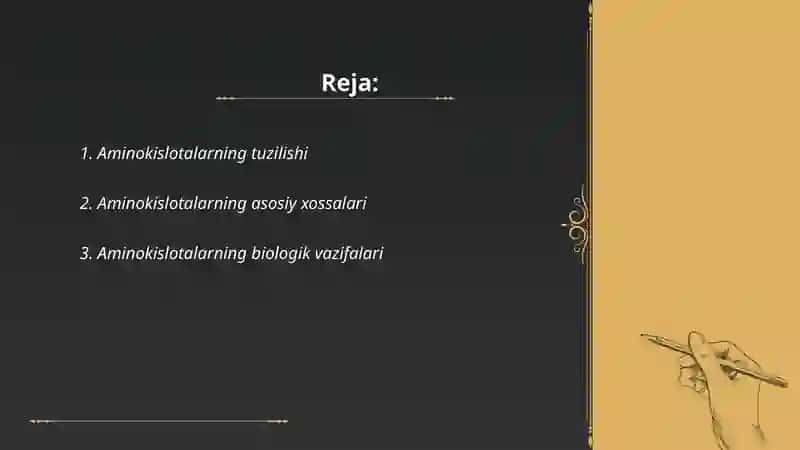 Reja:

1. Aminokislotalarning tuzilishi

2. Aminokislotalarning asosiy xossalari

3. Aminokislotalarning biologik vazifalari